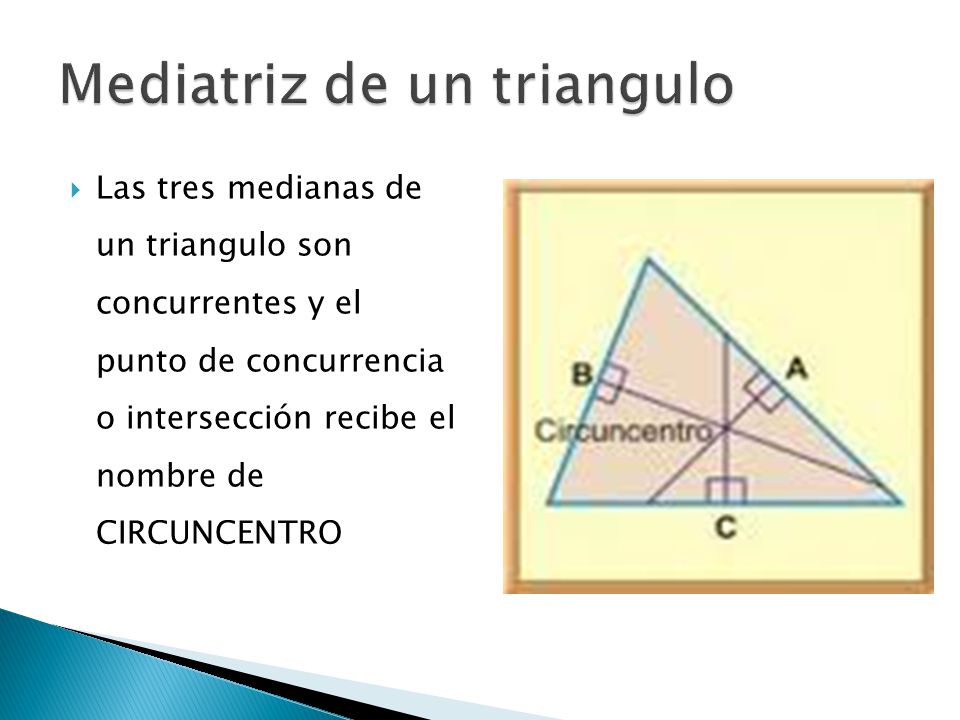 Mediatriz de un triangulo

Las tres medianas de un triangulo son concurrentes y el punto de concurrencia o intersección recibe el nombre de CIRCUNCENTRO

B
A
Circuncentro
C